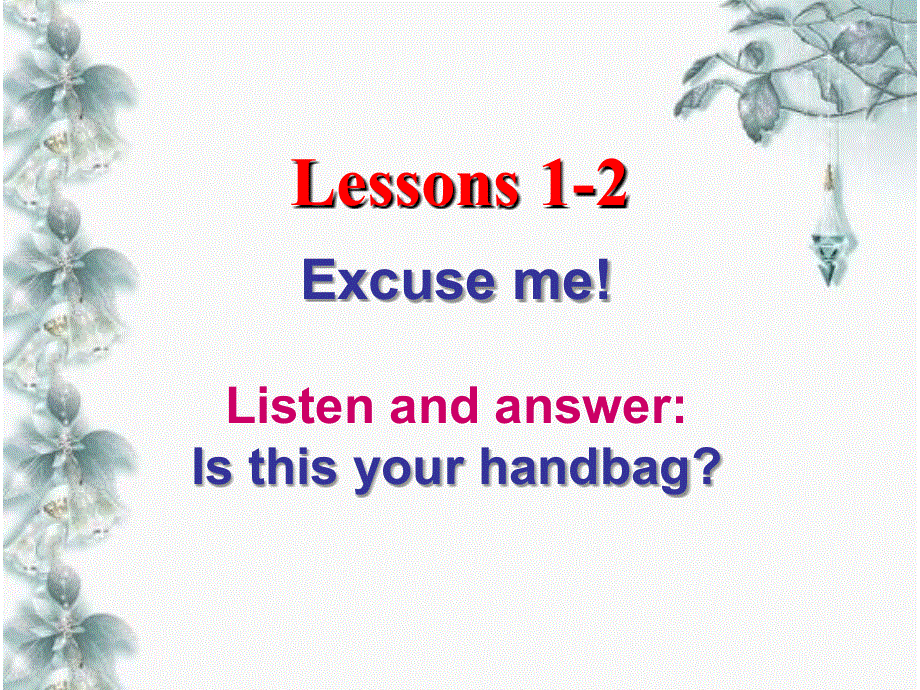 Lessons 1-2

Excuse me!

Listen and answer:
Is this your handbag?